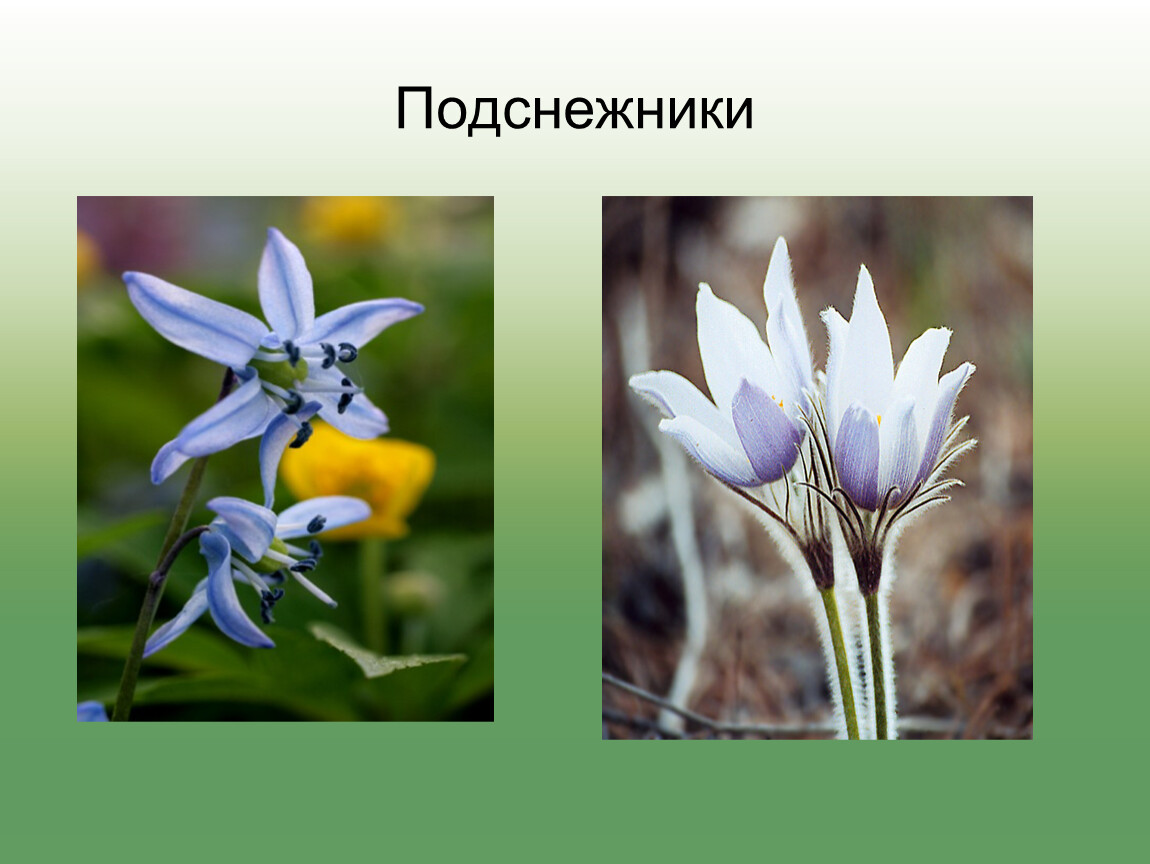 Подснежники